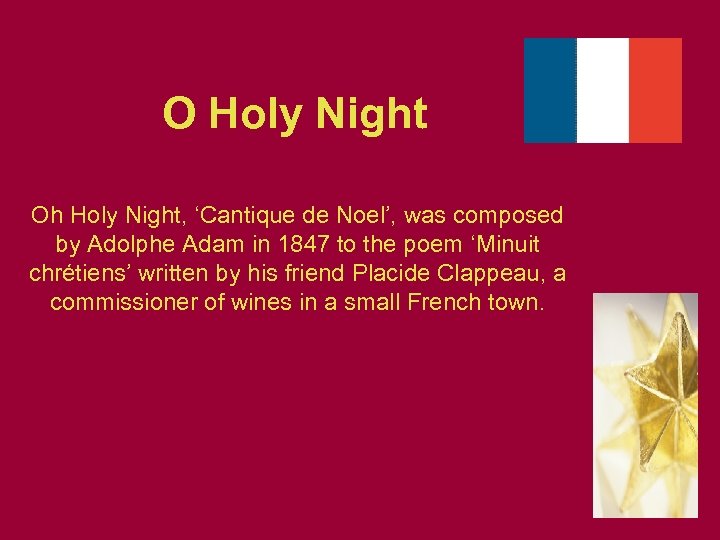 O Holy Night

Oh Holy Night, ‘Cantique de Noel’, was composed by Adolphe Adam in 1847 to the poem ‘Minuit chrétiens’ written by his friend Placide Clappeau, a commissioner of wines in a small French town.